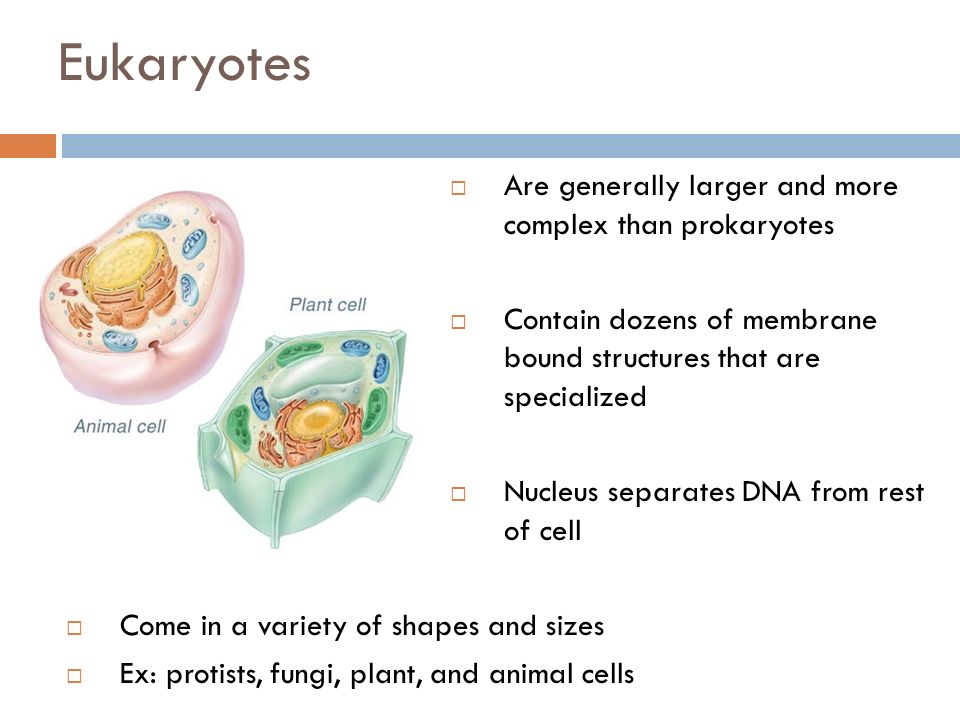 Eukaryotes

Plant cell

Animal cell

□ Are generally larger and more complex than prokaryotes

□ Contain dozens of membrane bound structures that are specialized

□ Nucleus separates DNA from rest of cell

□ Come in a variety of shapes and sizes

□ Ex: protists, fungi, plant, and animal cells